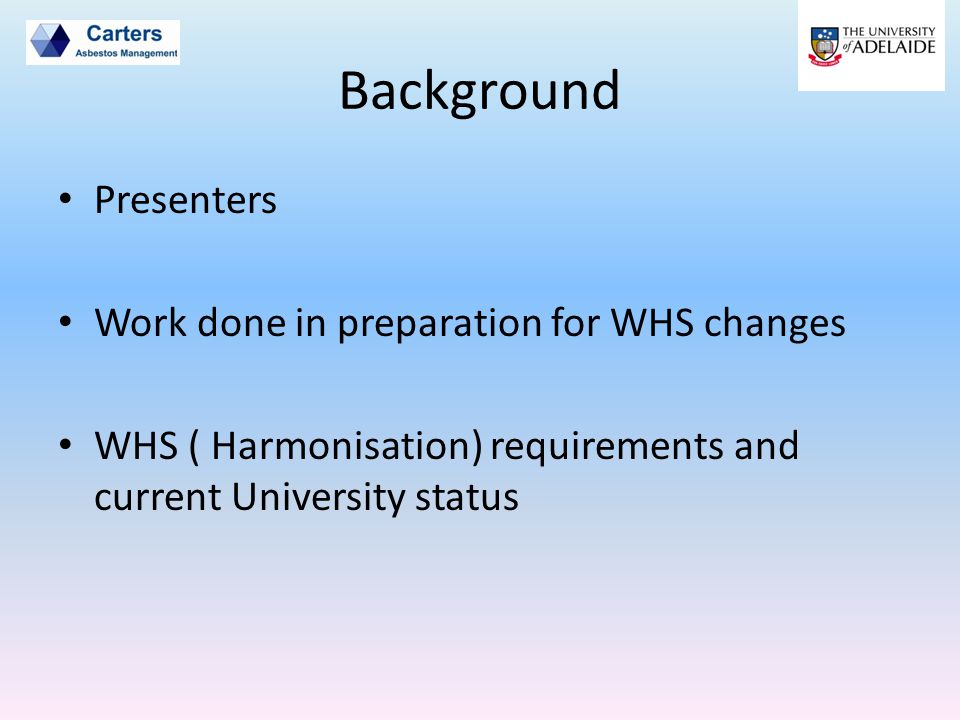 Carters
Asbestos Management

THE UNIVERSITY of ADELAIDE

Background

• Presenters

• Work done in preparation for WHS changes

• WHS ( Harmonisation) requirements and current University status